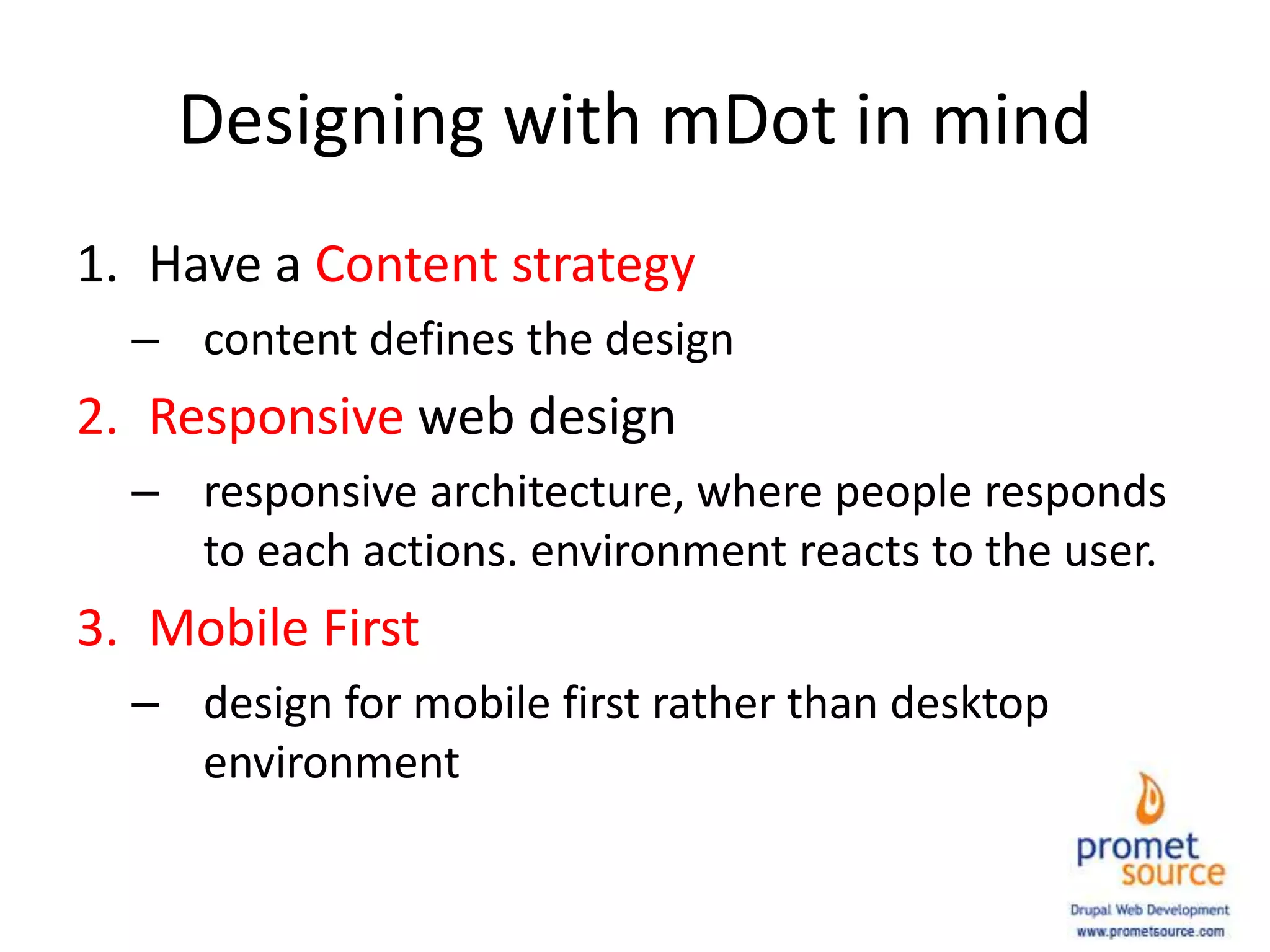 Designing with mDot in mind

1. Have a Content strategy
– content defines the design
2. Responsive web design
– responsive architecture, where people responds to each actions. environment reacts to the user.
3. Mobile First
– design for mobile first rather than desktop environment

promet source
Drupal Web Development
www.prometsource.com